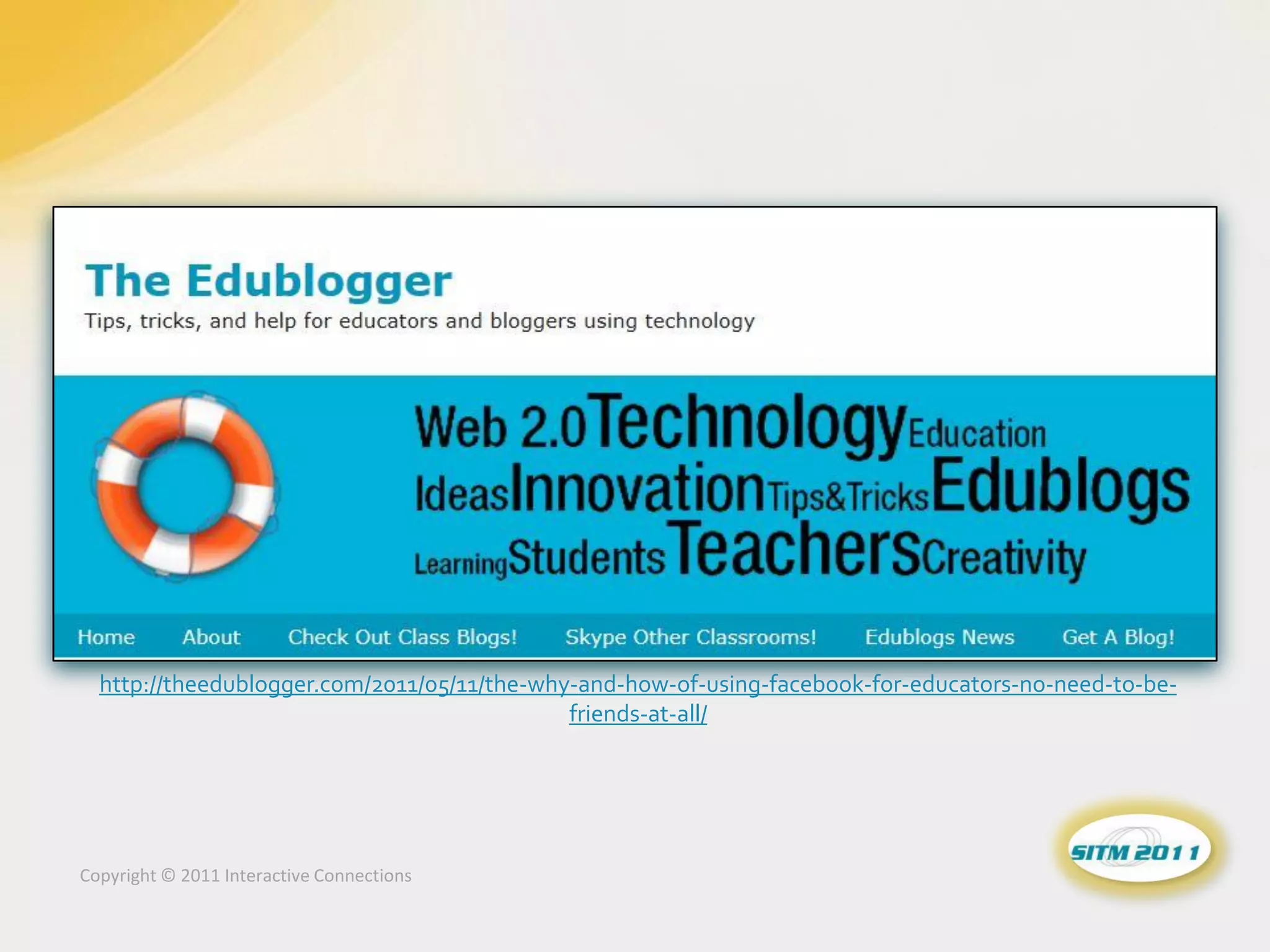 The Edublogger

Tips, tricks, and help for educators and bloggers using technology

Web 2.0 Technology Education Ideas Innovation Tips&Tricks Edublogs Learning Students Teachers Creativity

Home About Check Out Class Blogs! Skype Other Classrooms! Edublogs News Get A Blog!

http://theedublogger.com/2011/05/11/the-why-and-how-of-using-facebook-for-educators-no-need-to-be-friends-at-all/

Copyright © 2011 Interactive Connections

SITM 2011